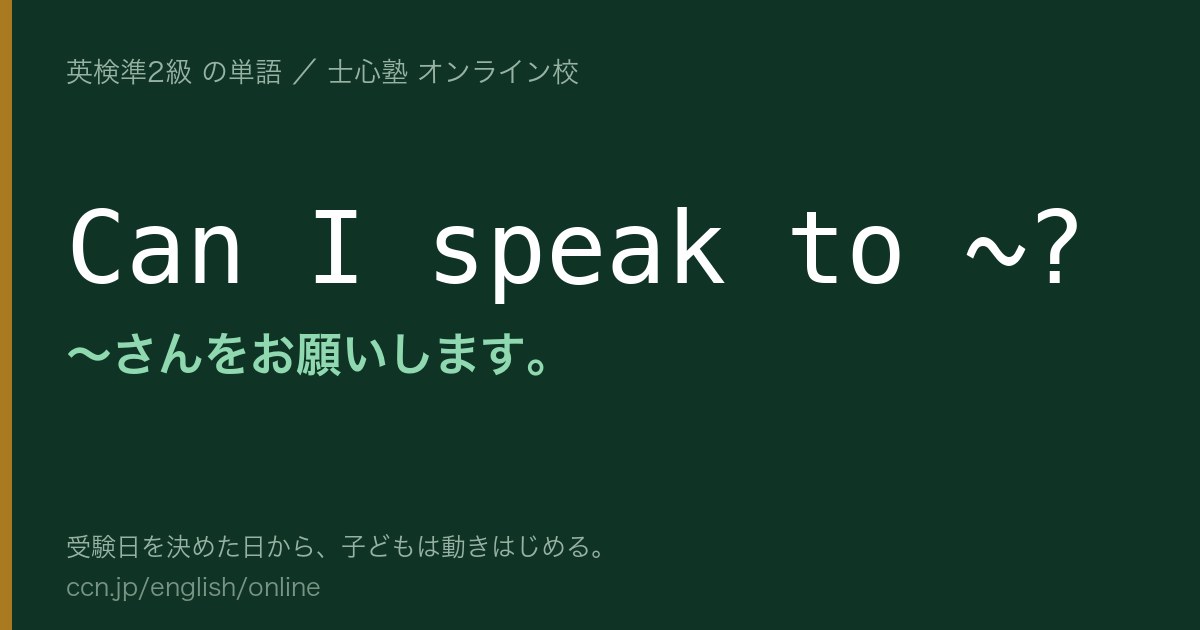 英検準2級 の単語 ／ 士心塾 オンライン校

Can I speak to ~?

〜さんをお願いします。

受験日を決めた日から、子どもは動きはじめる。
ccn.jp/english/online